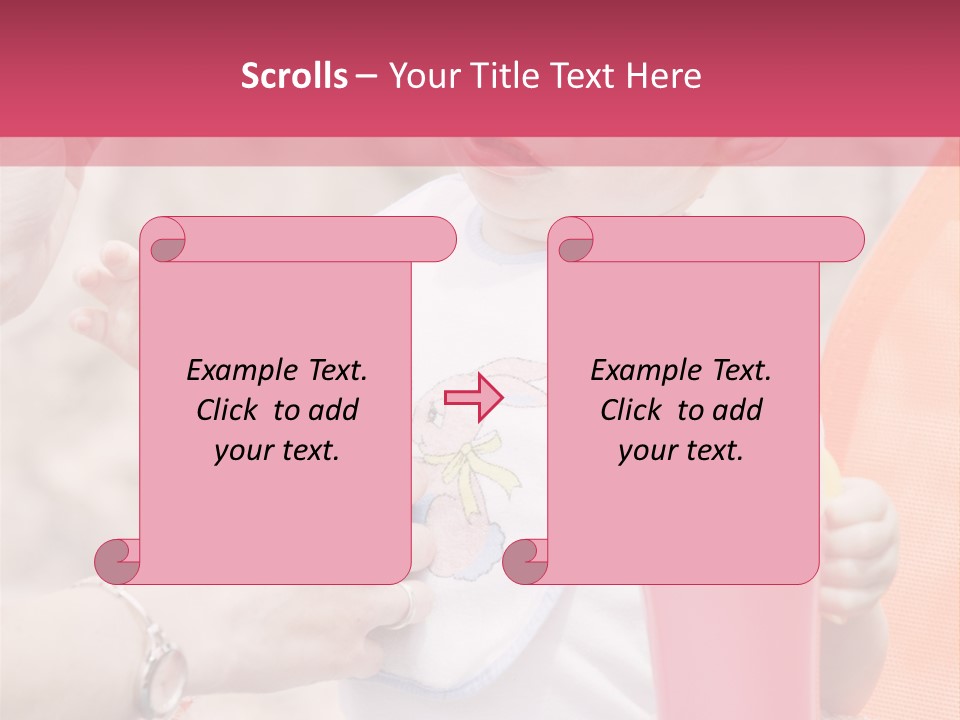 Scrolls – Your Title Text Here

Example Text. Click to add your text.

Example Text. Click to add your text.